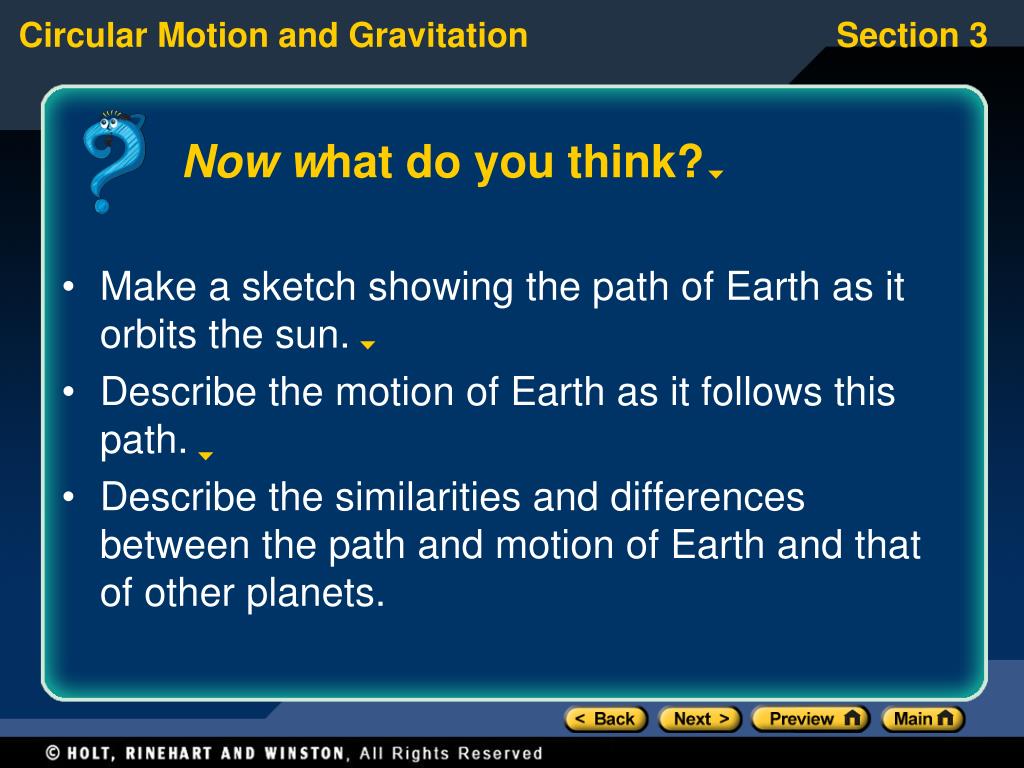 Circular Motion and Gravitation

Section 3

Now what do you think?

• Make a sketch showing the path of Earth as it orbits the sun.

• Describe the motion of Earth as it follows this path.

• Describe the similarities and differences between the path and motion of Earth and that of other planets.

< Back Next > Preview Main

© HOLT, RINEHART AND WINSTON, All Rights Reserved